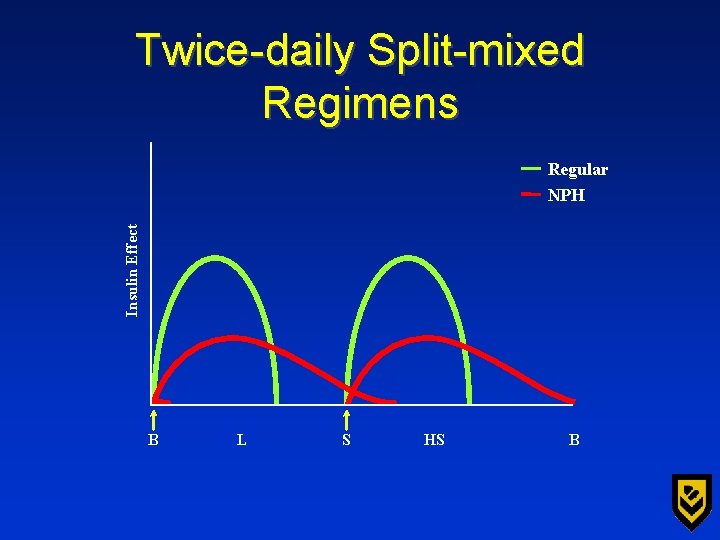 Twice-daily Split-mixed Regimens

Regular
NPH

Insulin Effect

B L S HS B